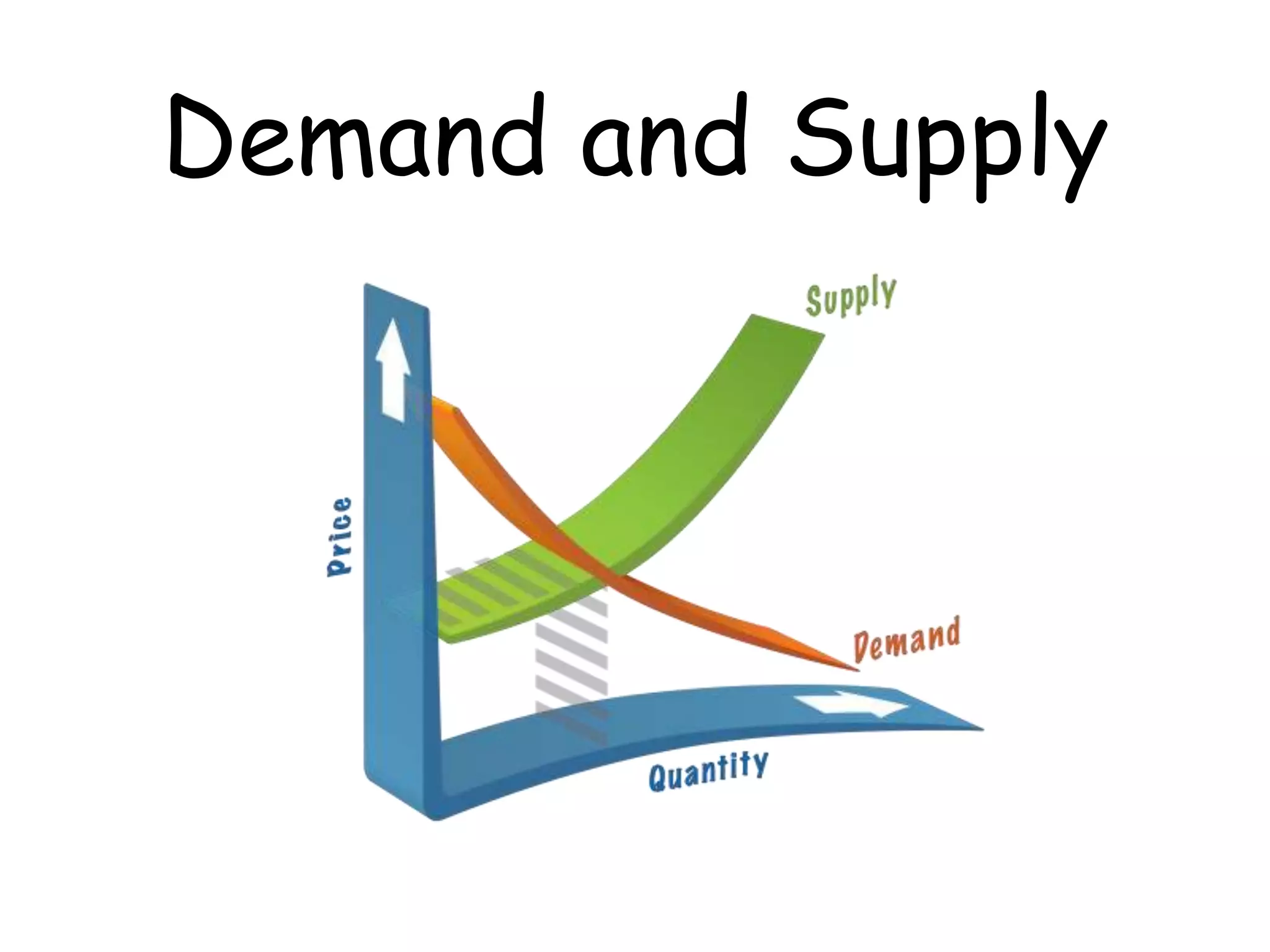 Demand and Supply

Supply

Price

Demand

Quantity